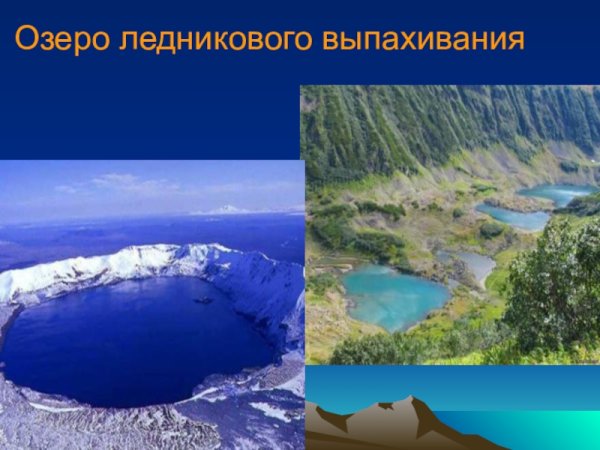 Озеро ледникового выпахивания